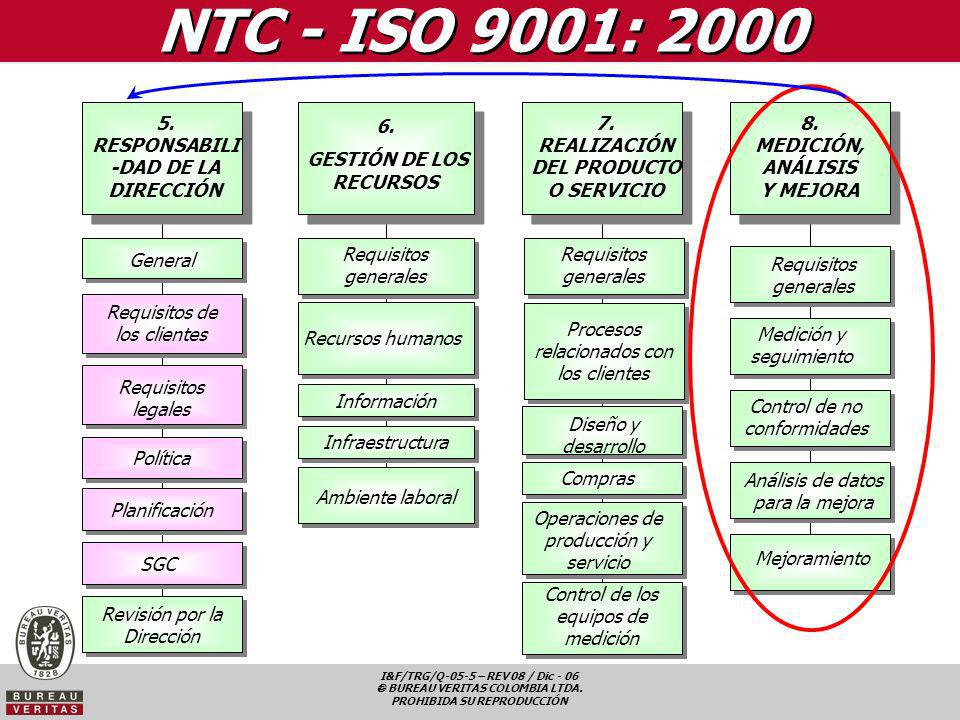 NTC - ISO 9001: 2000

5. RESPONSABILI-DAD DE LA DIRECCIÓN

General

Requisitos de los clientes

Requisitos legales

Política

Planificación

SGC

Revisión por la Dirección

6. GESTIÓN DE LOS RECURSOS

Requisitos generales

Recursos humanos

Información

Infraestructura

Ambiente laboral

7. REALIZACIÓN DEL PRODUCTO O SERVICIO

Requisitos generales

Procesos relacionados con los clientes

Diseño y desarrollo

Compras

Operaciones de producción y servicio

Control de los equipos de medición

8. MEDICIÓN, ANÁLISIS Y MEJORA

Requisitos generales

Medición y seguimiento

Control de no conformidades

Análisis de datos para la mejora

Mejoramiento

BUREAU VERITAS 1828

BUREAU VERITAS

I&F/TRG/Q-05-5 – REV 08 / Dic - 06
© BUREAU VERITAS COLOMBIA LTDA.
PROHIBIDA SU REPRODUCCIÓN